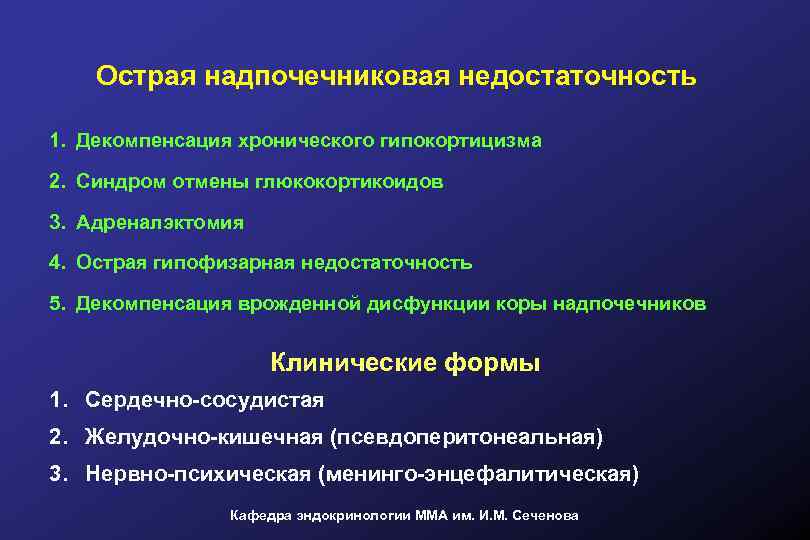 Острая надпочечниковая недостаточность

1. Декомпенсация хронического гипокортицизма
2. Синдром отмены глюкокортикоидов
3. Адреналэктомия
4. Острая гипофизарная недостаточность
5. Декомпенсация врожденной дисфункции коры надпочечников

Клинические формы

1. Сердечно-сосудистая
2. Желудочно-кишечная (псевдоперитонеальная)
3. Нервно-психическая (менинго-энцефалитическая)

Кафедра эндокринологии ММА им. И.М. Сеченова